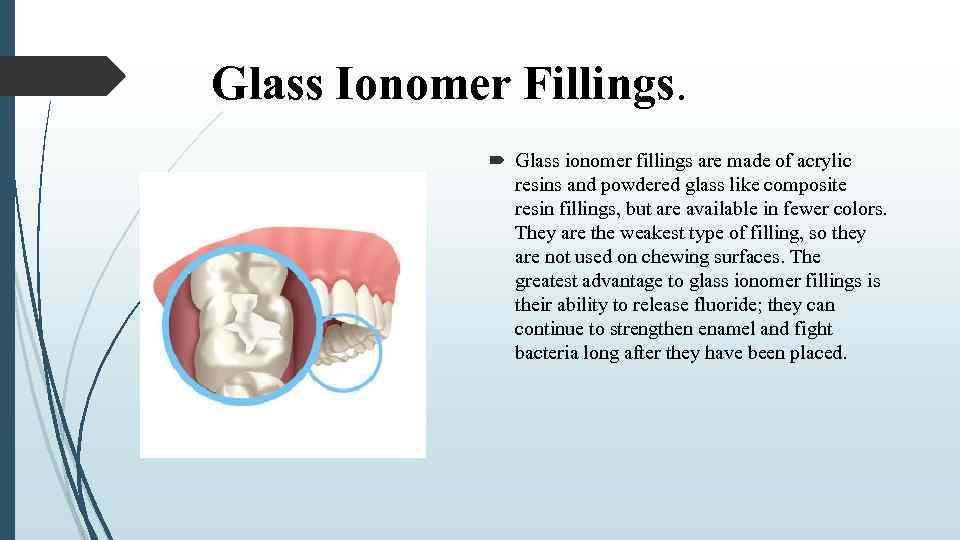 Glass Ionomer Fillings.

Glass ionomer fillings are made of acrylic resins and powdered glass like composite resin fillings, but are available in fewer colors. They are the weakest type of filling, so they are not used on chewing surfaces. The greatest advantage to glass ionomer fillings is their ability to release fluoride; they can continue to strengthen enamel and fight bacteria long after they have been placed.